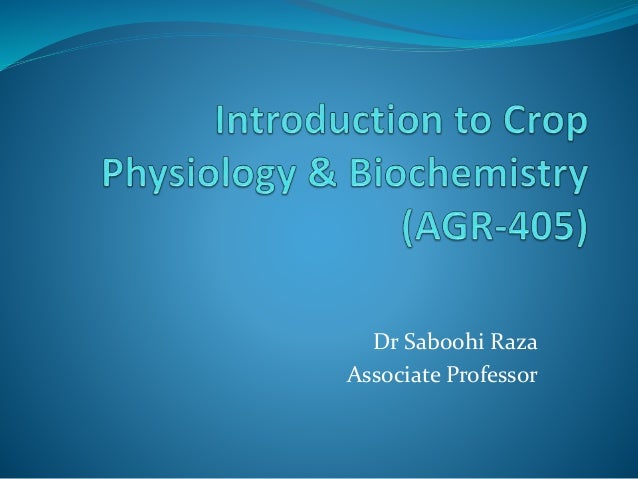 Introduction to Crop Physiology & Biochemistry (AGR-405)

Dr Saboohi Raza
Associate Professor